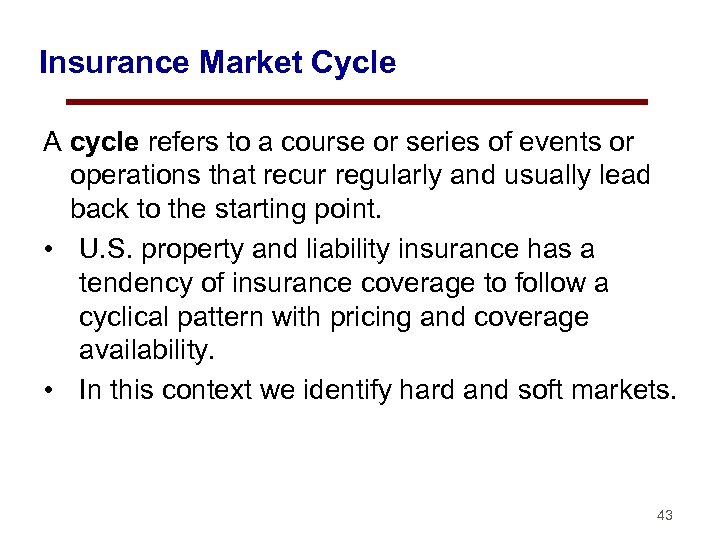 Insurance Market Cycle

A cycle refers to a course or series of events or operations that recur regularly and usually lead back to the starting point.

• U.S. property and liability insurance has a tendency of insurance coverage to follow a cyclical pattern with pricing and coverage availability.

• In this context we identify hard and soft markets.

43